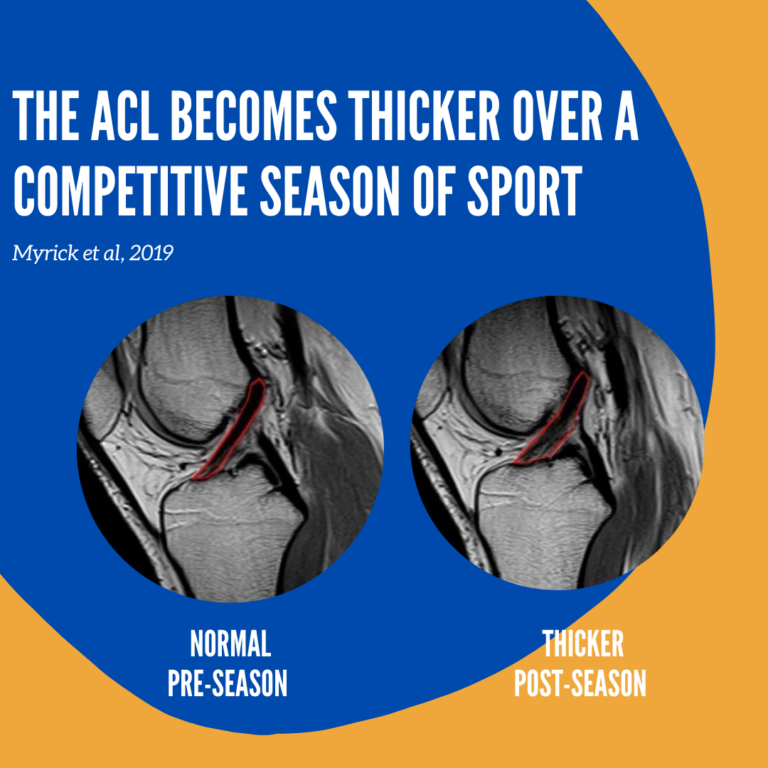 THE ACL BECOMES THICKER OVER A COMPETITIVE SEASON OF SPORT

Myrick et al, 2019

NORMAL
PRE-SEASON

THICKER
POST-SEASON